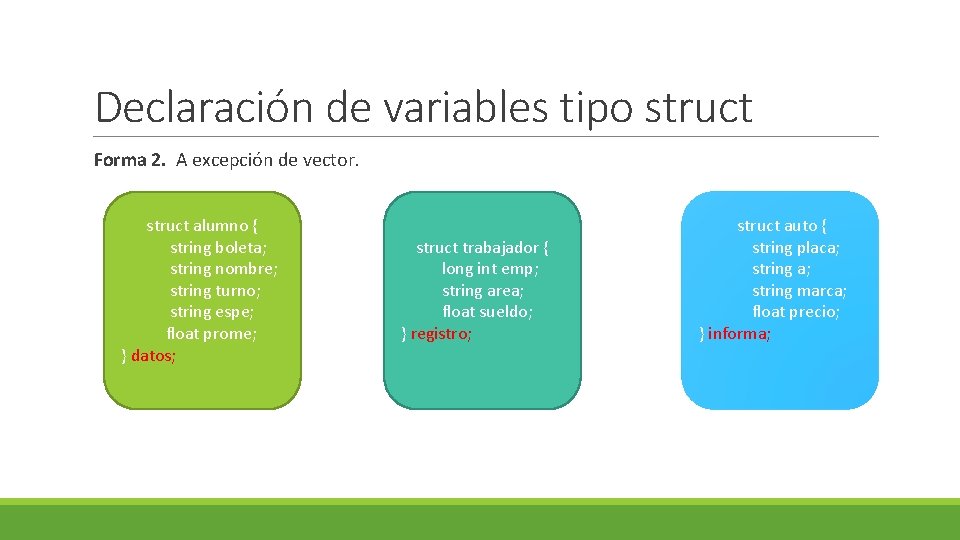 Declaración de variables tipo struct

Forma 2. A excepción de vector.

struct alumno {
string boleta;
string nombre;
string turno;
string espe;
float prome;
} datos;

struct trabajador {
long int emp;
string area;
float sueldo;
} registro;

struct auto {
string placa;
string a;
string marca;
float precio;
} informa;